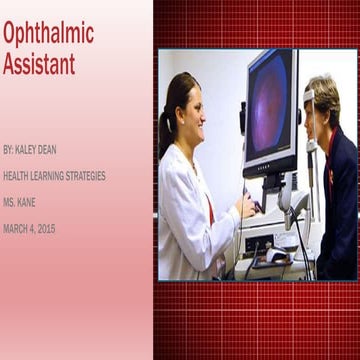 Ophthalmic Assistant

BY: KALEY DEAN

HEALTH LEARNING STRATEGIES

MS. KANE

MARCH 4, 2015